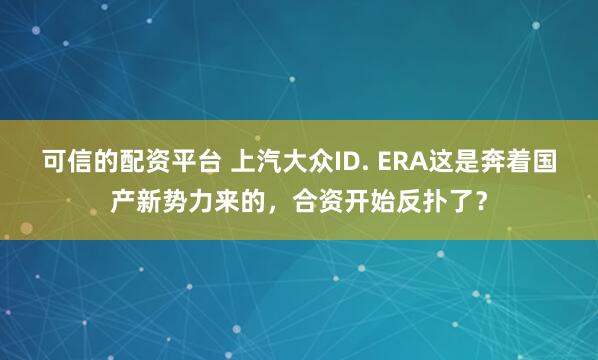 可信的配资平台 上汽大众ID. ERA这是奔着国产新势力来的，合资开始反扑了？